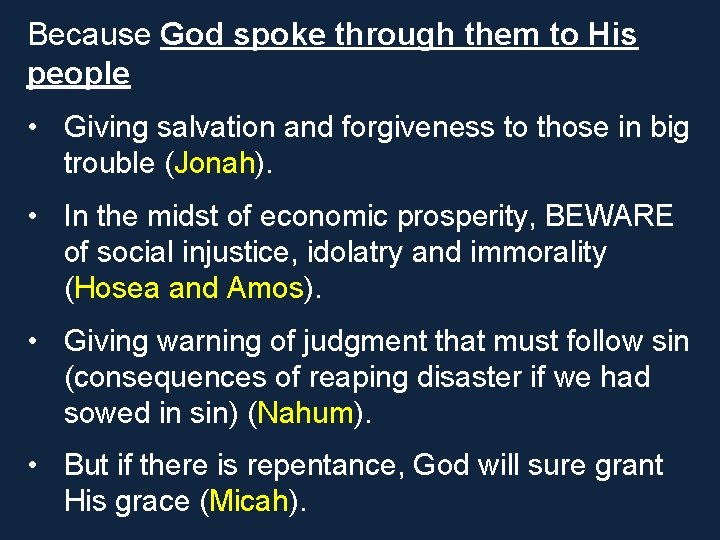 Because God spoke through them to His people

• Giving salvation and forgiveness to those in big trouble (Jonah).

• In the midst of economic prosperity, BEWARE of social injustice, idolatry and immorality (Hosea and Amos).

• Giving warning of judgment that must follow sin (consequences of reaping disaster if we had sowed in sin) (Nahum).

• But if there is repentance, God will sure grant His grace (Micah).